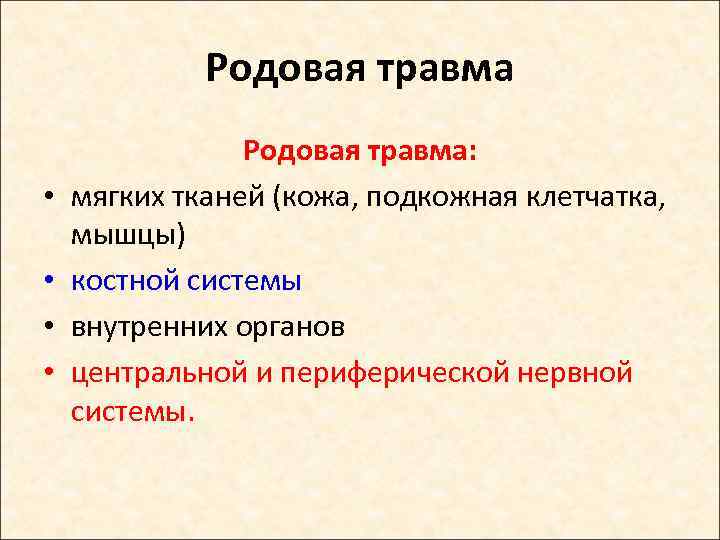 Родовая травма

Родовая травма:

• мягких тканей (кожа, подкожная клетчатка, мышцы)
• костной системы
• внутренних органов
• центральной и периферической нервной системы.